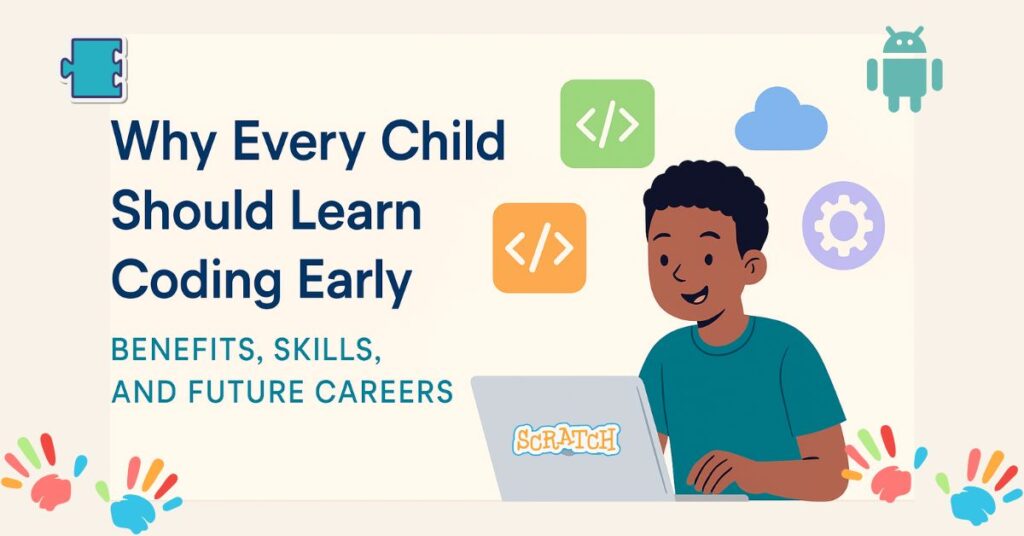 Why Every Child Should Learn Coding Early

BENEFITS, SKILLS, AND FUTURE CAREERS

</>

</>

SCRATCH